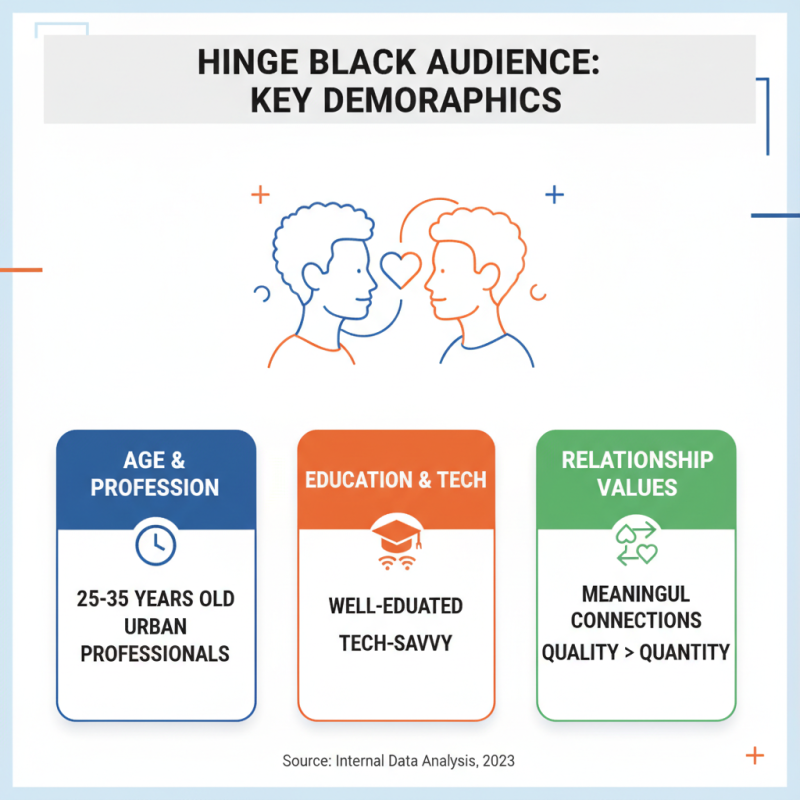 HINGE BLACK AUDIENCE:
KEY DEMOGRAPHICS

AGE & PROFESSION

25-35 YEARS OLD
URBAN PROFESSIONALS

EDUCATION & TECH

WELL-EDUATED
TECH-SAVVY

RELATIONSHIP VALUES

MEANINGUL CONNECTIONS
QUALITY > QUANTITY

Source: Internal Data Analysis, 2023